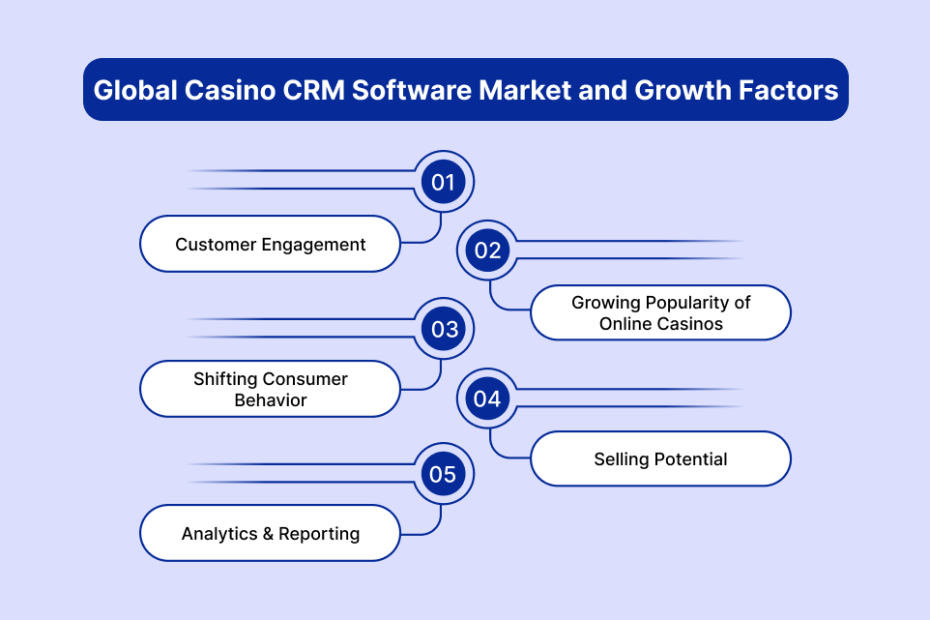 Global Casino CRM Software Market and Growth Factors

01

Customer Engagement

02

Growing Popularity of Online Casinos

03

Shifting Consumer Behavior

04

Selling Potential

05

Analytics & Reporting